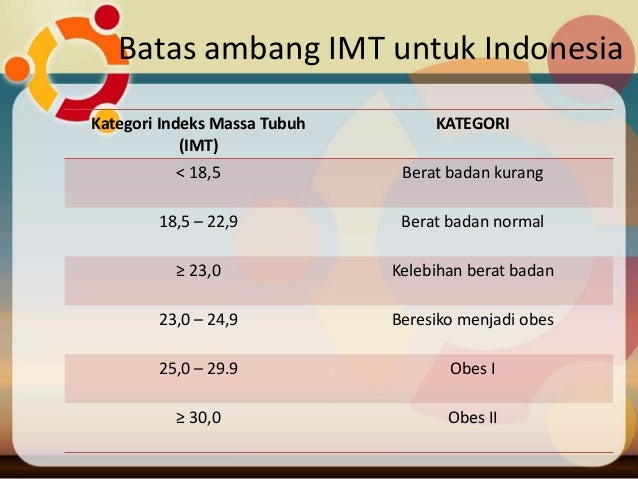 Batas ambang IMT untuk Indonesia

| Kategori Indeks Massa Tubuh (IMT) | KATEGORI |
|---|---|
| < 18,5 | Berat badan kurang |
| 18,5 – 22,9 | Berat badan normal |
| ≥ 23,0 | Kelebihan berat badan |
| 23,0 – 24,9 | Beresiko menjadi obes |
| 25,0 – 29.9 | Obes I |
| ≥ 30,0 | Obes II |